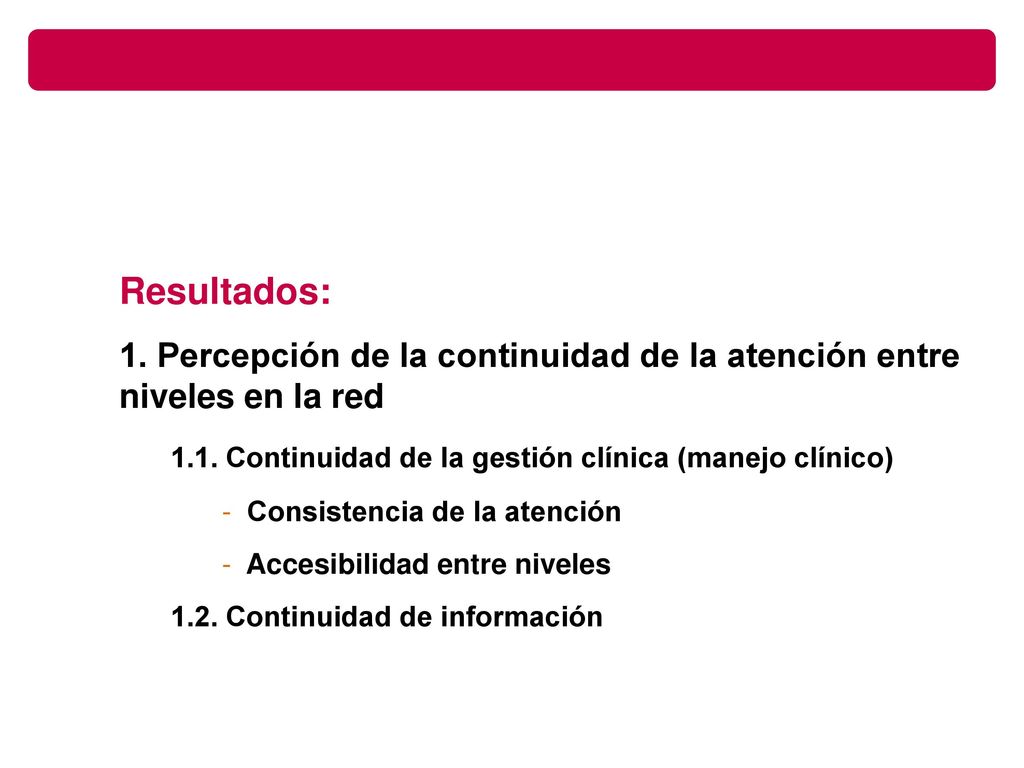 Resultados:

1. Percepción de la continuidad de la atención entre niveles en la red

1.1. Continuidad de la gestión clínica (manejo clínico)

- Consistencia de la atención

- Accesibilidad entre niveles

1.2. Continuidad de información